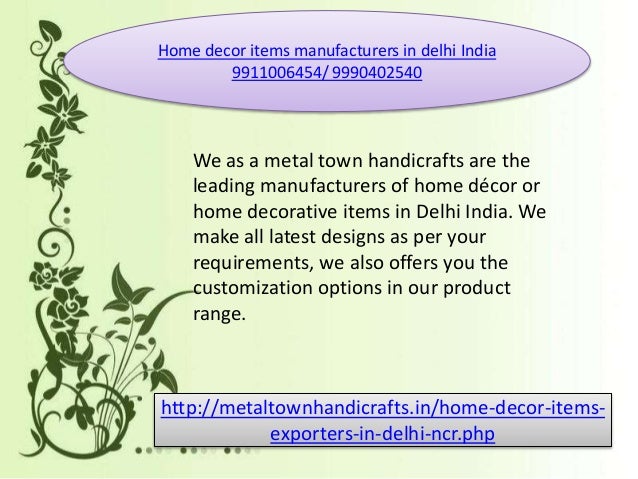 Home decor items manufacturers in delhi India 9911006454/ 9990402540

We as a metal town handicrafts are the leading manufacturers of home décor or home decorative items in Delhi India. We make all latest designs as per your requirements, we also offers you the customization options in our product range.

http://metaltownhandicrafts.in/home-decor-items-exporters-in-delhi-ncr.php